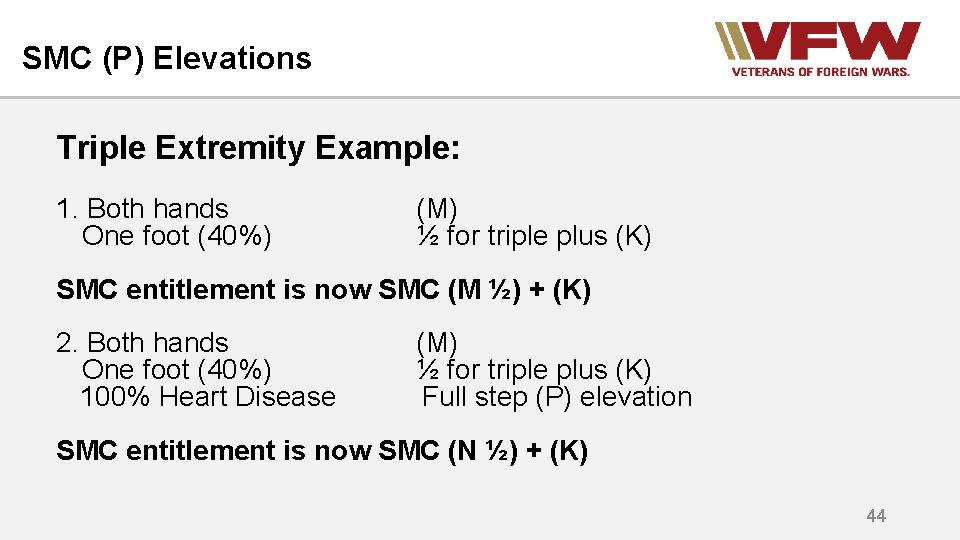 SMC (P) Elevations

VFW
VETERANS OF FOREIGN WARS.

Triple Extremity Example:

1. Both hands (M)
One foot (40%) ½ for triple plus (K)

SMC entitlement is now SMC (M ½) + (K)

2. Both hands (M)
One foot (40%) ½ for triple plus (K)
100% Heart Disease Full step (P) elevation

SMC entitlement is now SMC (N ½) + (K)

44